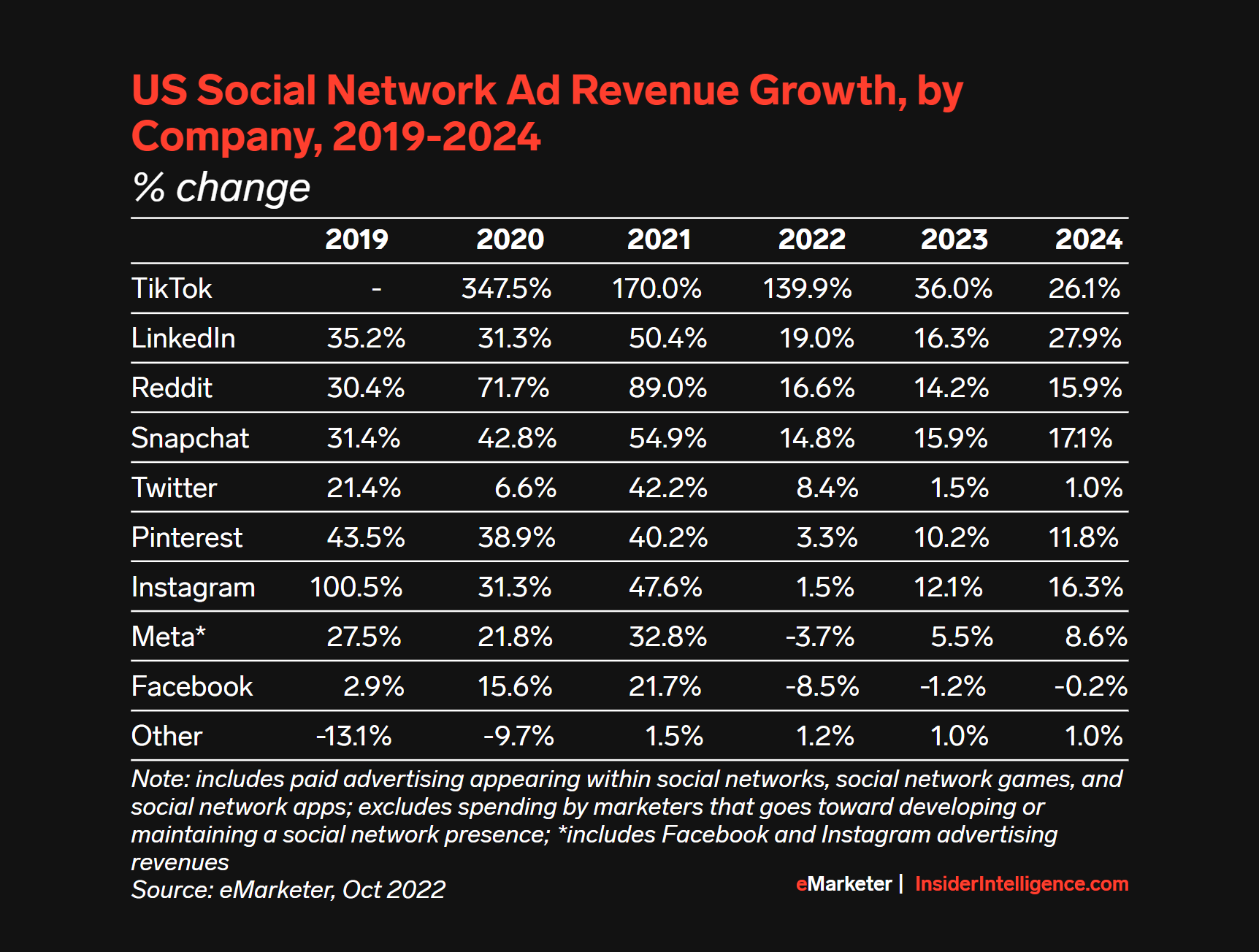 US Social Network Ad Revenue Growth, by Company, 2019-2024

% change

| | 2019 | 2020 | 2021 | 2022 | 2023 | 2024 |
|---|---|---|---|---|---|---|
| TikTok | - | 347.5% | 170.0% | 139.9% | 36.0% | 26.1% |
| LinkedIn | 35.2% | 31.3% | 50.4% | 19.0% | 16.3% | 27.9% |
| Reddit | 30.4% | 71.7% | 89.0% | 16.6% | 14.2% | 15.9% |
| Snapchat | 31.4% | 42.8% | 54.9% | 14.8% | 15.9% | 17.1% |
| Twitter | 21.4% | 6.6% | 42.2% | 8.4% | 1.5% | 1.0% |
| Pinterest | 43.5% | 38.9% | 40.2% | 3.3% | 10.2% | 11.8% |
| Instagram | 100.5% | 31.3% | 47.6% | 1.5% | 12.1% | 16.3% |
| Meta* | 27.5% | 21.8% | 32.8% | -3.7% | 5.5% | 8.6% |
| Facebook | 2.9% | 15.6% | 21.7% | -8.5% | -1.2% | -0.2% |
| Other | -13.1% | -9.7% | 1.5% | 1.2% | 1.0% | 1.0% |

Note: includes paid advertising appearing within social networks, social network games, and social network apps; excludes spending by marketers that goes toward developing or maintaining a social network presence; *includes Facebook and Instagram advertising revenues
Source: eMarketer, Oct 2022

eMarketer | InsiderIntelligence.com